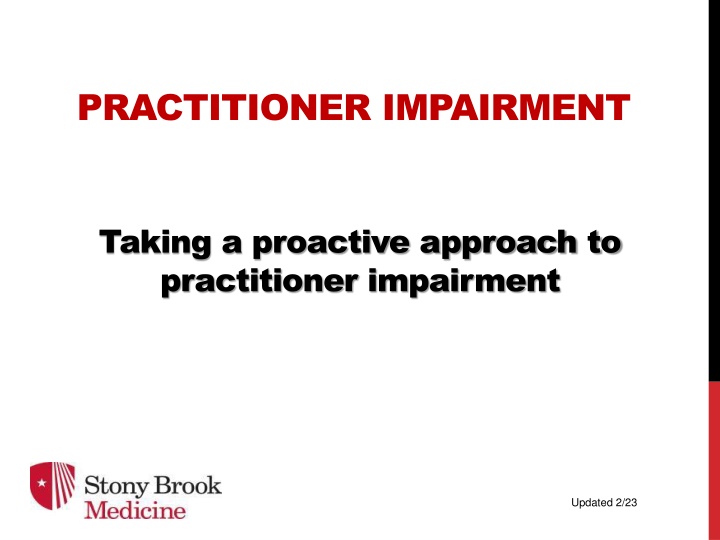 PRACTITIONER IMPAIRMENT

Taking a proactive approach to practitioner impairment

Stony Brook Medicine

Updated 2/23